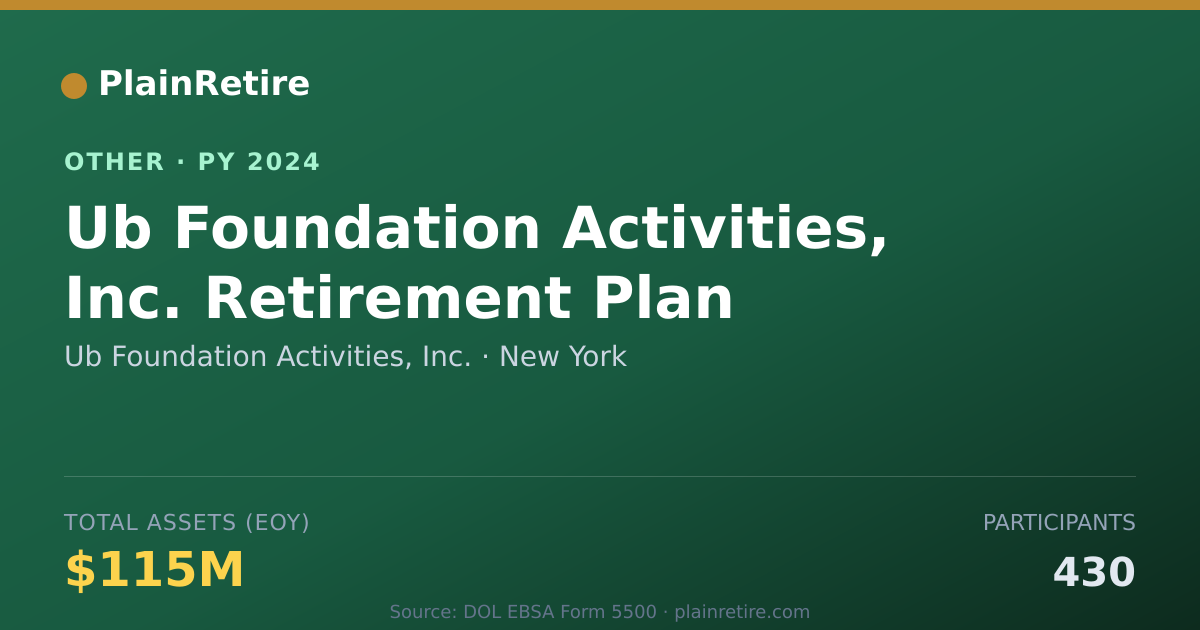 PlainRetire

OTHER · PY 2024

Ub Foundation Activities, Inc. Retirement Plan

Ub Foundation Activities, Inc. · New York

TOTAL ASSETS (EOY)

$115M

PARTICIPANTS

430

Source: DOL EBSA Form 5500 · plainretire.com